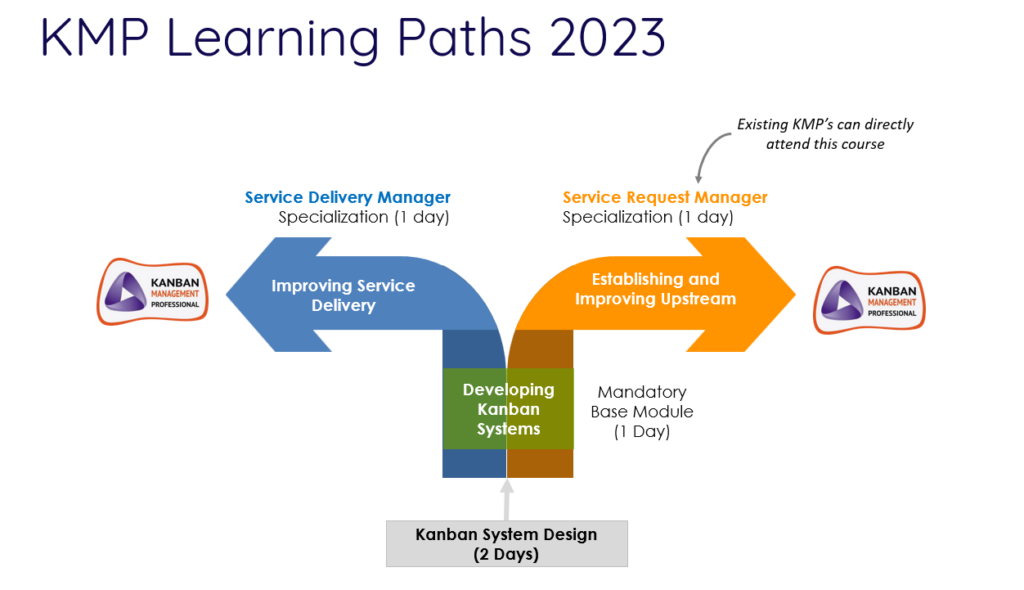 KMP Learning Paths 2023

Existing KMP's can directly attend this course

Service Delivery Manager
Specialization (1 day)

Service Request Manager
Specialization (1 day)

KANBAN MANAGEMENT PROFESSIONAL

Improving Service Delivery

Establishing and Improving Upstream

KANBAN MANAGEMENT PROFESSIONAL

Developing Kanban Systems

Mandatory Base Module (1 Day)

Kanban System Design (2 Days)